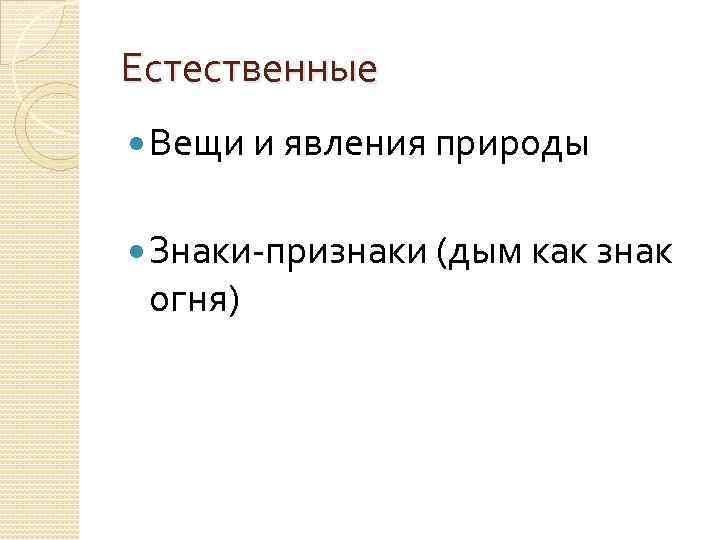 Естественные

Вещи и явления природы

Знаки-признаки (дым как знак огня)